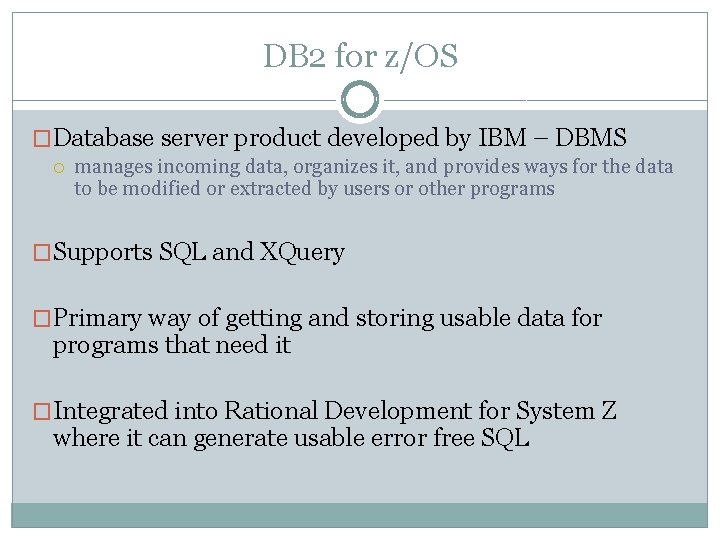 DB2 for z/OS

Database server product developed by IBM – DBMS

manages incoming data, organizes it, and provides ways for the data to be modified or extracted by users or other programs

Supports SQL and XQuery

Primary way of getting and storing usable data for programs that need it

Integrated into Rational Development for System Z where it can generate usable error free SQL